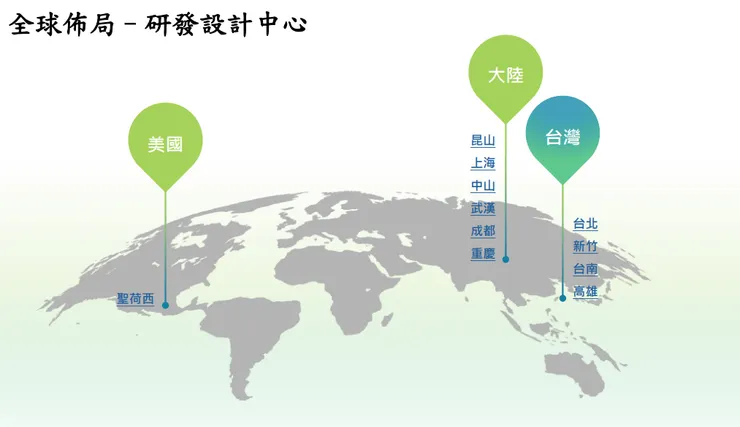 全球佈局 – 研發設計中心

美國

聖荷西

大陸

昆山
上海
中山
武漢
成都
重慶

台灣

台北
新竹
台南
高雄